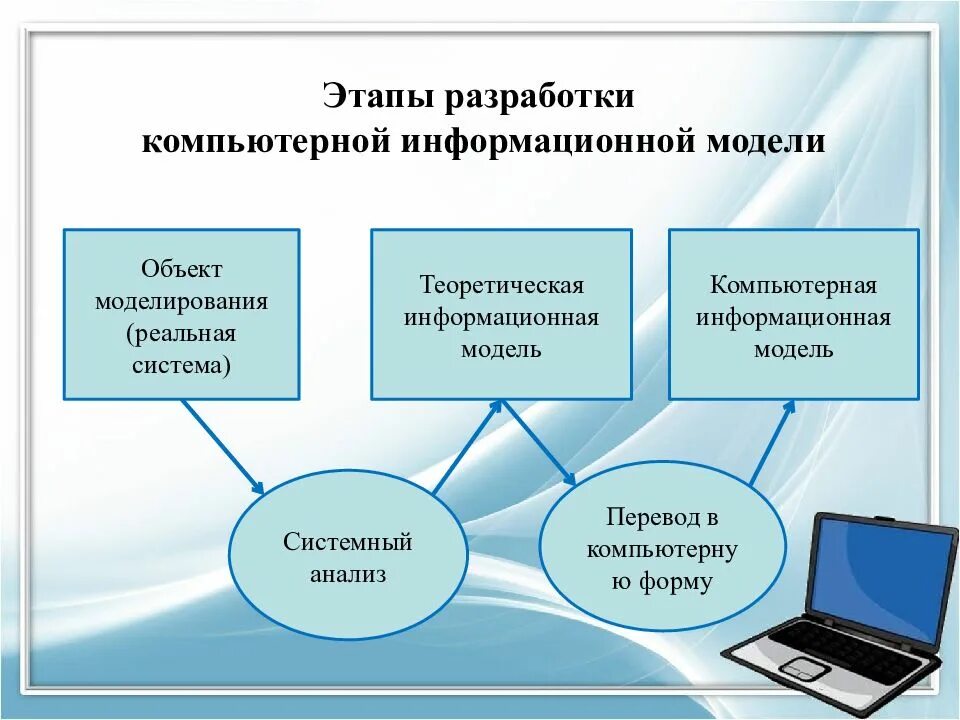 Этапы разработки компьютерной информационной модели

Объект моделирования (реальная система)

Теоретическая информационная модель

Компьютерная информационная модель

Системный анализ

Перевод в компьютерну ю форму